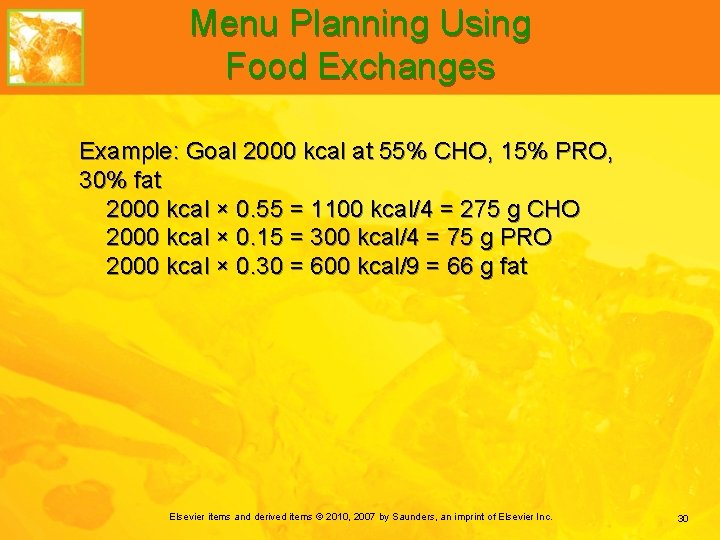 Menu Planning Using Food Exchanges

Example: Goal 2000 kcal at 55% CHO, 15% PRO, 30% fat

2000 kcal × 0.55 = 1100 kcal/4 = 275 g CHO
2000 kcal × 0.15 = 300 kcal/4 = 75 g PRO
2000 kcal × 0.30 = 600 kcal/9 = 66 g fat

Elsevier items and derived items © 2010, 2007 by Saunders, an imprint of Elsevier Inc.

30